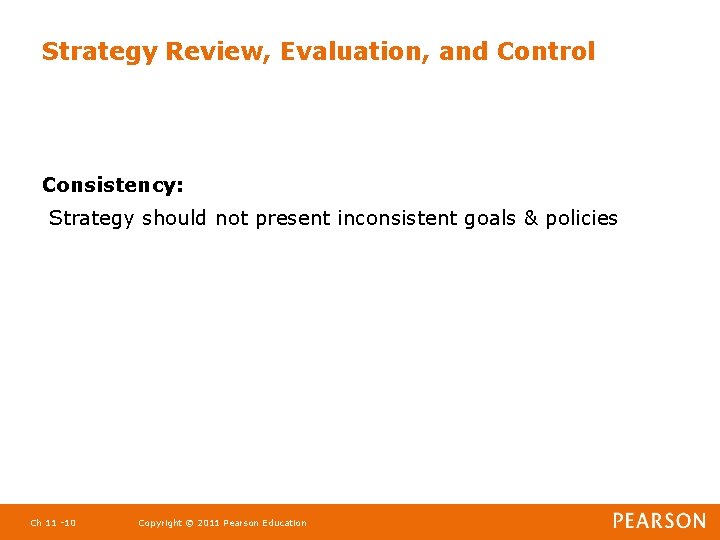 Strategy Review, Evaluation, and Control

Consistency:

Strategy should not present inconsistent goals & policies

Ch 11 -10 Copyright © 2011 Pearson Education

PEARSON